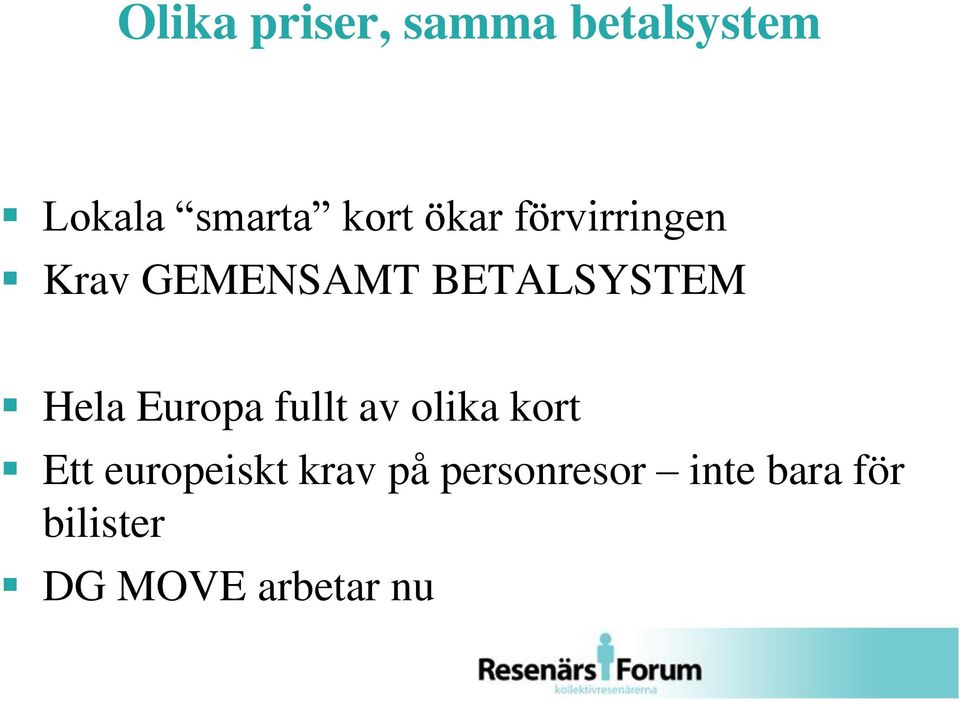 Olika priser, samma betalsystem

- Lokala “smarta” kort ökar förvirringen
- Krav GEMENSAMT BETALSYSTEM

- Hela Europa fullt av olika kort
- Ett europeiskt krav på personresor – inte bara för bilister
- DG MOVE arbetar nu

Resenärs Forum
kollektivresenärerna